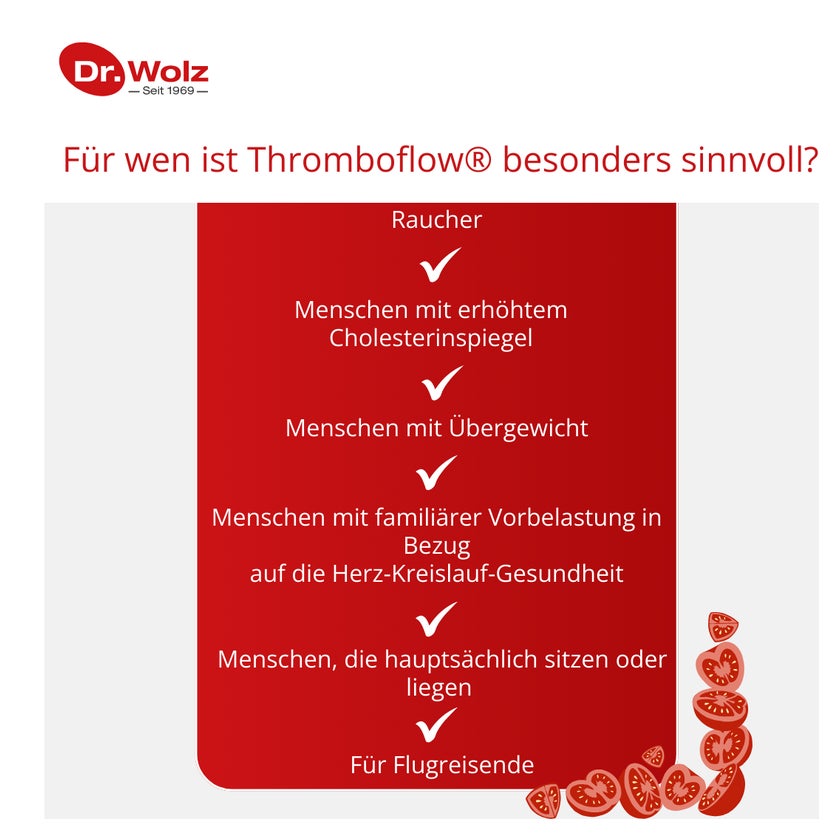 Dr. Wolz
— Seit 1969 —

Für wen ist Thromboflow® besonders sinnvoll?

Raucher

✓

Menschen mit erhöhtem Cholesterinspiegel

✓

Menschen mit Übergewicht

✓

Menschen mit familiärer Vorbelastung in Bezug auf die Herz-Kreislauf-Gesundheit

✓

Menschen, die hauptsächlich sitzen oder liegen

✓

Für Flugreisende